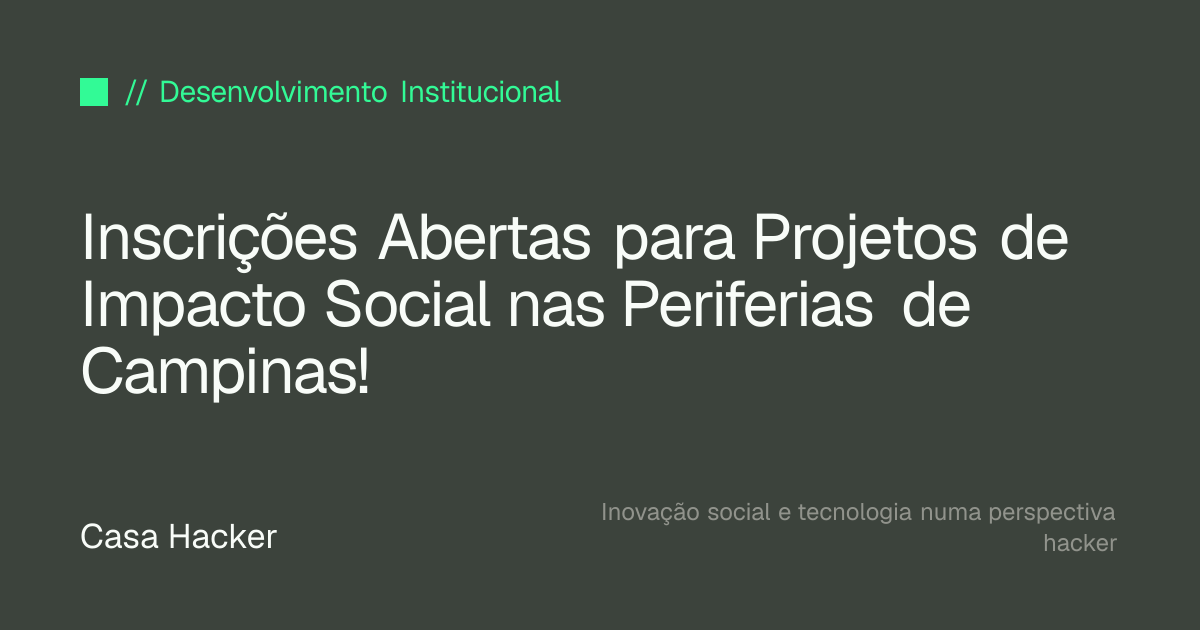 // Desenvolvimento Institucional

Inscrições Abertas para Projetos de Impacto Social nas Periferias de Campinas!

Casa Hacker

Inovação social e tecnologia numa perspectiva hacker